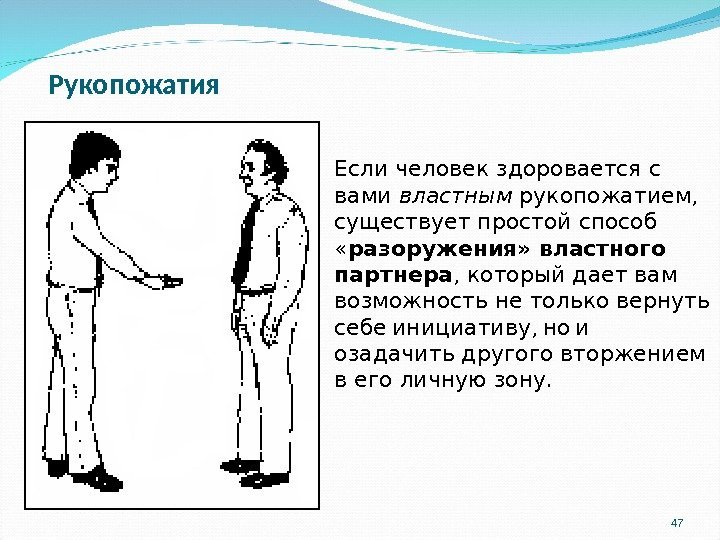 Рукопожатия

Если человек здоровается с вами властным рукопожатием, существует простой способ «разоружения» властного партнера, который дает вам возможность не только вернуть себе инициативу, но и озадачить другого вторжением в его личную зону.

47